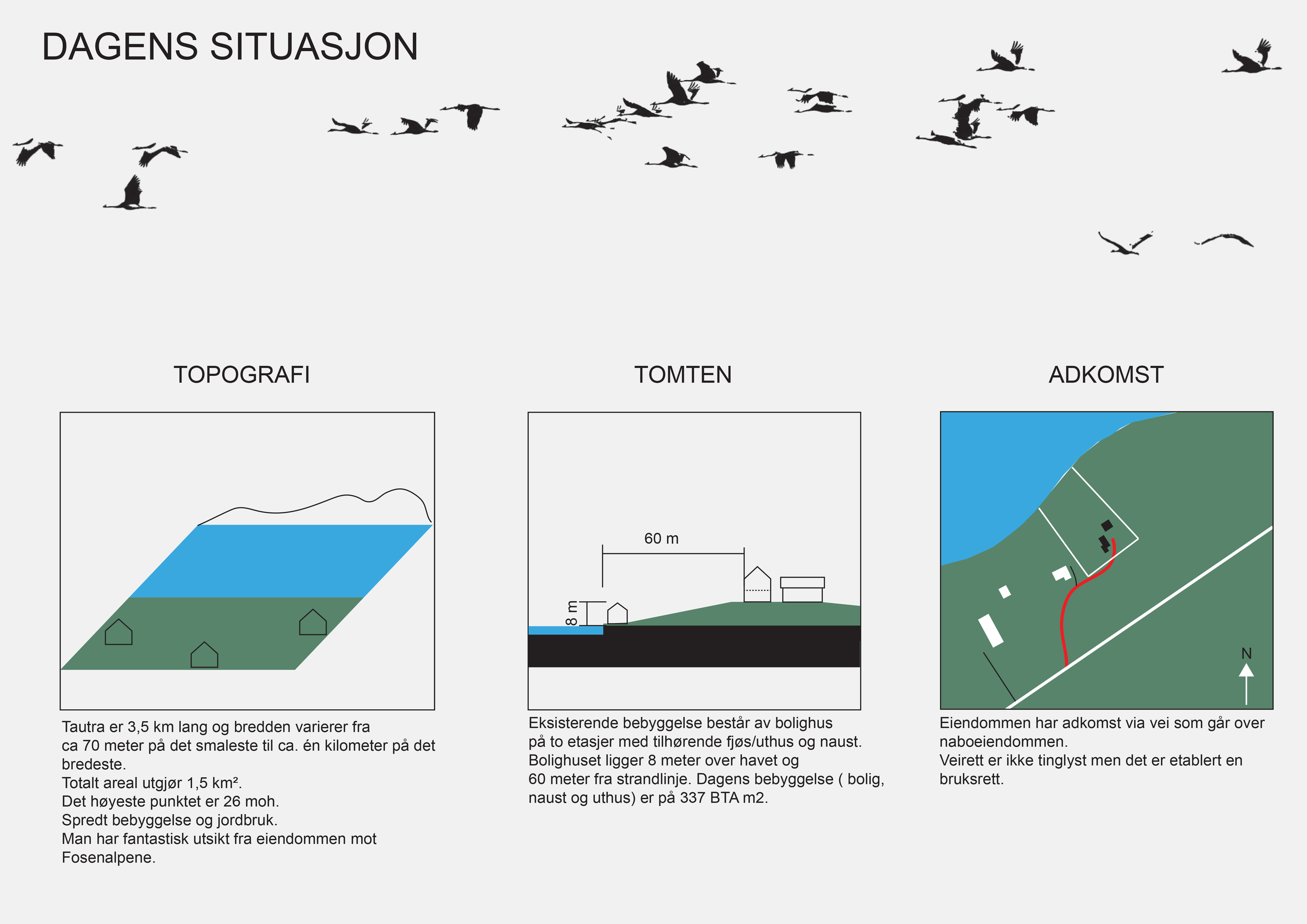 DAGENS SITUASJON

TOPOGRAFI

Tautra er 3,5 km lang og bredden varierer fra ca 70 meter på det smaleste til ca. én kilometer på det bredeste.
Totalt areal utgjør 1,5 km².
Det høyeste punktet er 26 moh.
Spredt bebyggelse og jordbruk.
Man har fantastisk utsikt fra eiendommen mot Fosenalpene.

TOMTEN

60 m

8 m

Eksisterende bebyggelse består av bolighus på to etasjer med tilhørende fjøs/uthus og naust.
Bolighuset ligger 8 meter over havet og 60 meter fra strandlinje. Dagens bebyggelse ( bolig, naust og uthus) er på 337 BTA m2.

ADKOMST

N

Eiendommen har adkomst via vei som går over naboeiendommen.
Veirett er ikke tinglyst men det er etablert en bruksrett.